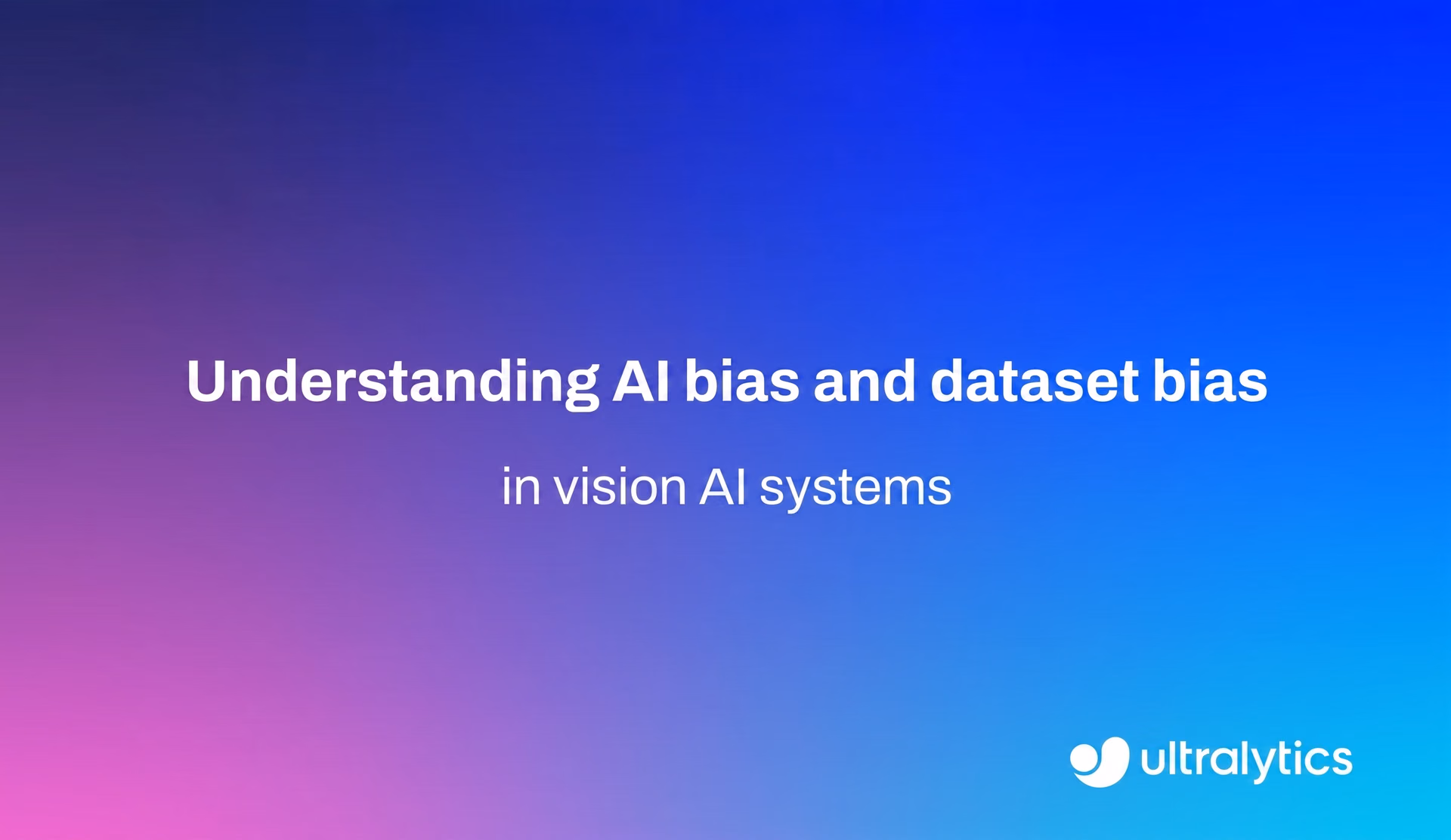 Understanding AI bias and dataset bias

in vision AI systems

ultralytics